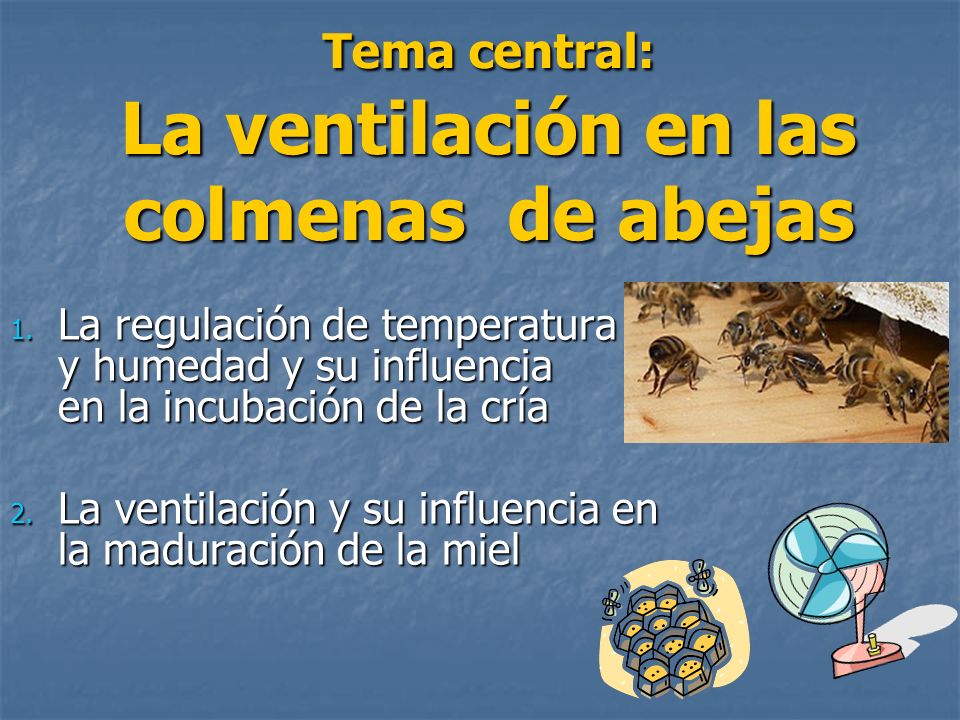 Tema central:
La ventilación en las colmenas de abejas

1. La regulación de temperatura y humedad y su influencia en la incubación de la cría

2. La ventilación y su influencia en la maduración de la miel